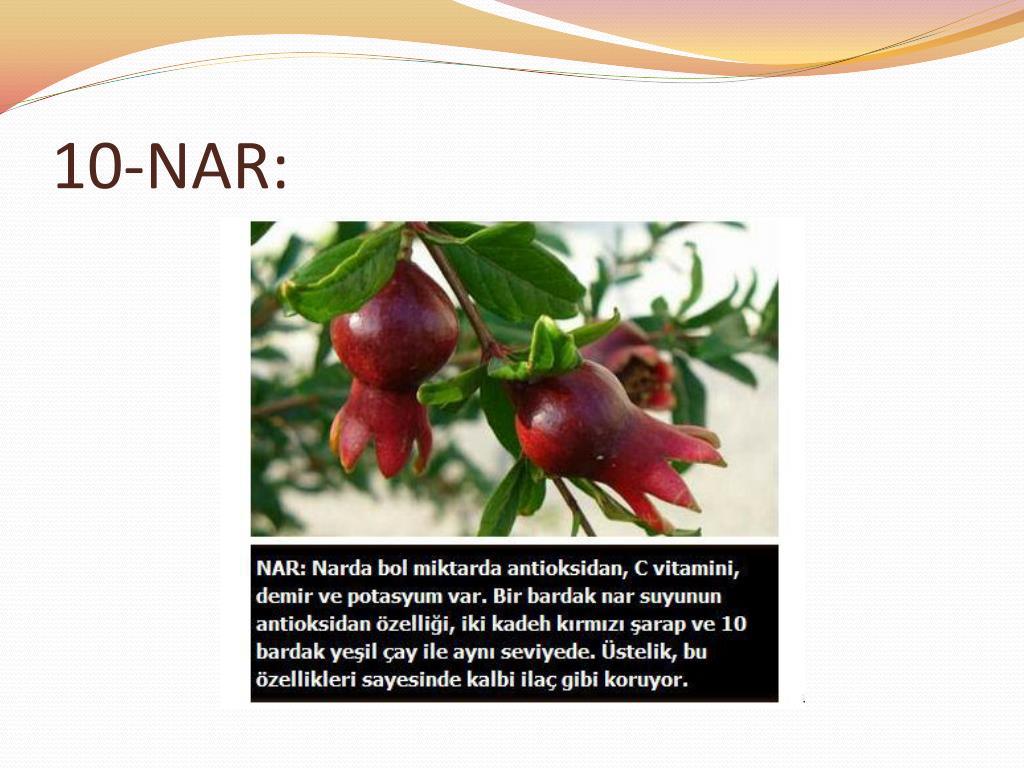 10-NAR:

NAR: Narda bol miktarda antioksidan, C vitamini, demir ve potasyum var. Bir bardak nar suyunun antioksidan özelliği, iki kadeh kırmızı şarap ve 10 bardak yeşil çay ile aynı seviyede. Üstelik, bu özellikleri sayesinde kalbi ilaç gibi koruyor.